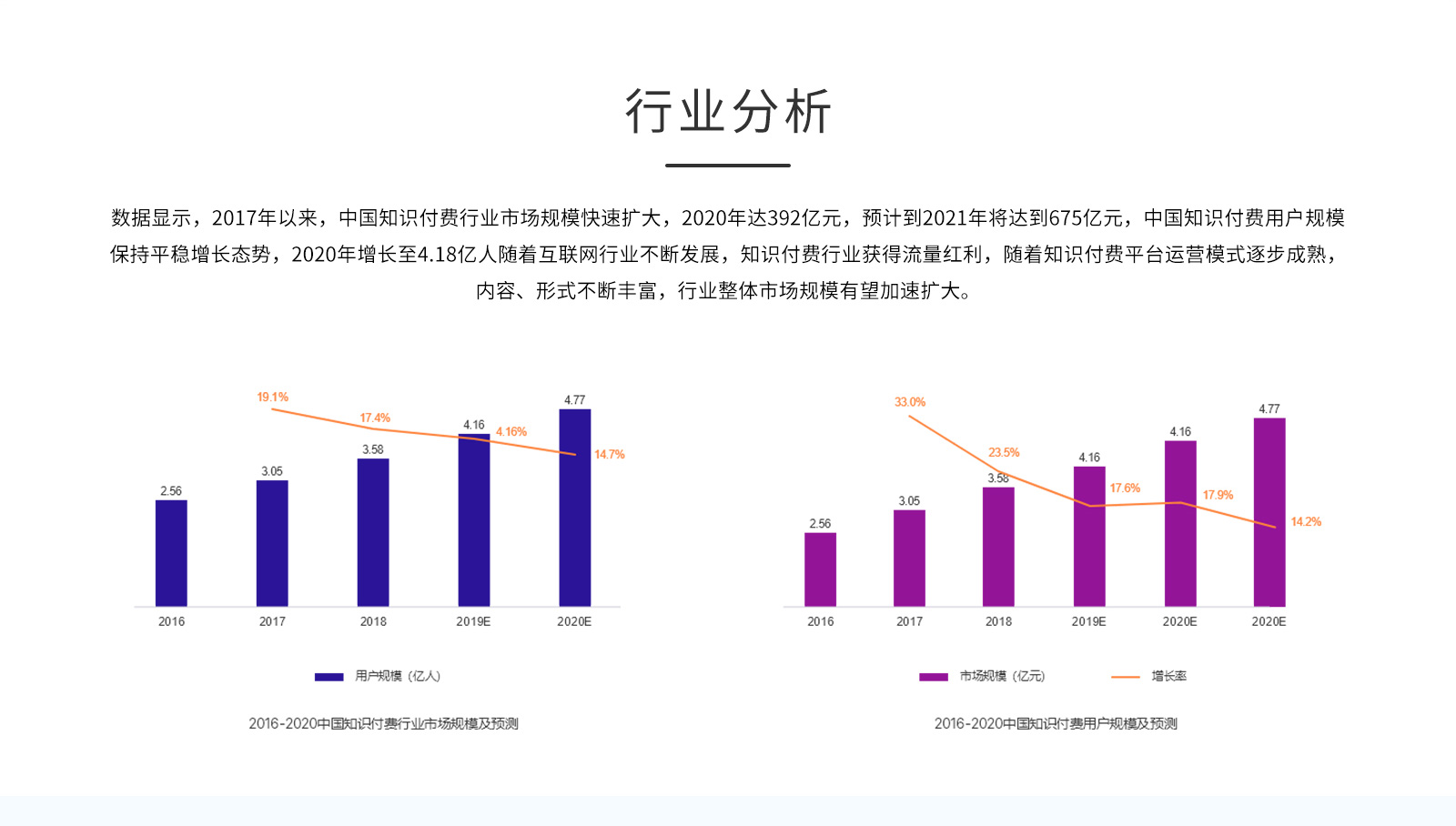 行业分析

数据显示，2017年以来，中国知识付费行业市场规模快速扩大，2020年达392亿元，预计到2021年将达到675亿元，中国知识付费用户规模保持平稳增长态势，2020年增长至4.18亿人随着互联网行业不断发展，知识付费行业获得流量红利，随着知识付费平台运营模式逐步成熟，内容、形式不断丰富，行业整体市场规模有望加速扩大。

19.1%
17.4%
4.16%
14.7%
2.56
3.05
3.58
4.16
4.77
2016
2017
2018
2019E
2020E
用户规模（亿人）
2016-2020中国知识付费行业市场规模及预测

33.0%
23.5%
17.6%
17.9%
14.2%
2.56
3.05
3.58
4.16
4.16
4.77
2016
2017
2018
2019E
2020E
2020E
市场规模（亿元）
增长率
2016-2020中国知识付费用户规模及预测